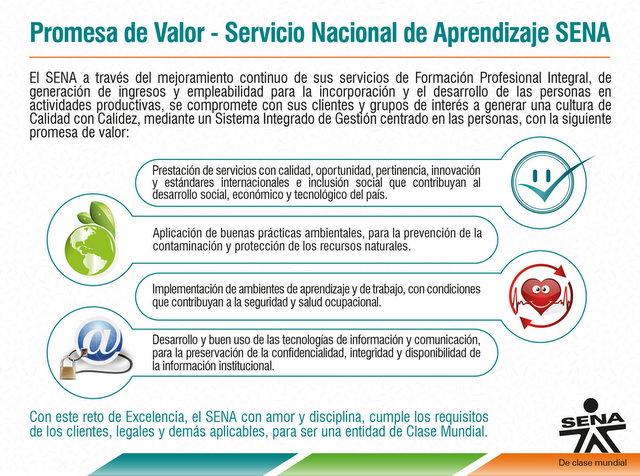 Promesa de Valor - Servicio Nacional de Aprendizaje SENA

El SENA a través del mejoramiento continuo de sus servicios de Formación Profesional Integral, de generación de ingresos y empleabilidad para la incorporación y el desarrollo de las personas en actividades productivas, se compromete con sus clientes y grupos de interés a generar una cultura de Calidad con Calidez, mediante un Sistema Integrado de Gestión centrado en las personas, con la siguiente promesa de valor:

Prestación de servicios con calidad, oportunidad, pertinencia, innovación y estándares internacionales e inclusión social que contribuyan al desarrollo social, económico y tecnológico del país.

Aplicación de buenas prácticas ambientales, para la prevención de la contaminación y protección de los recursos naturales.

Implementación de ambientes de aprendizaje y de trabajo, con condiciones que contribuyan a la seguridad y salud ocupacional.

Desarrollo y buen uso de las tecnologías de información y comunicación, para la preservación de la confidencialidad, integridad y disponibilidad de la información institucional.

Con este reto de Excelencia, el SENA con amor y disciplina, cumple los requisitos de los clientes, legales y demás aplicables, para ser una entidad de Clase Mundial.

SENA
De clase mundial